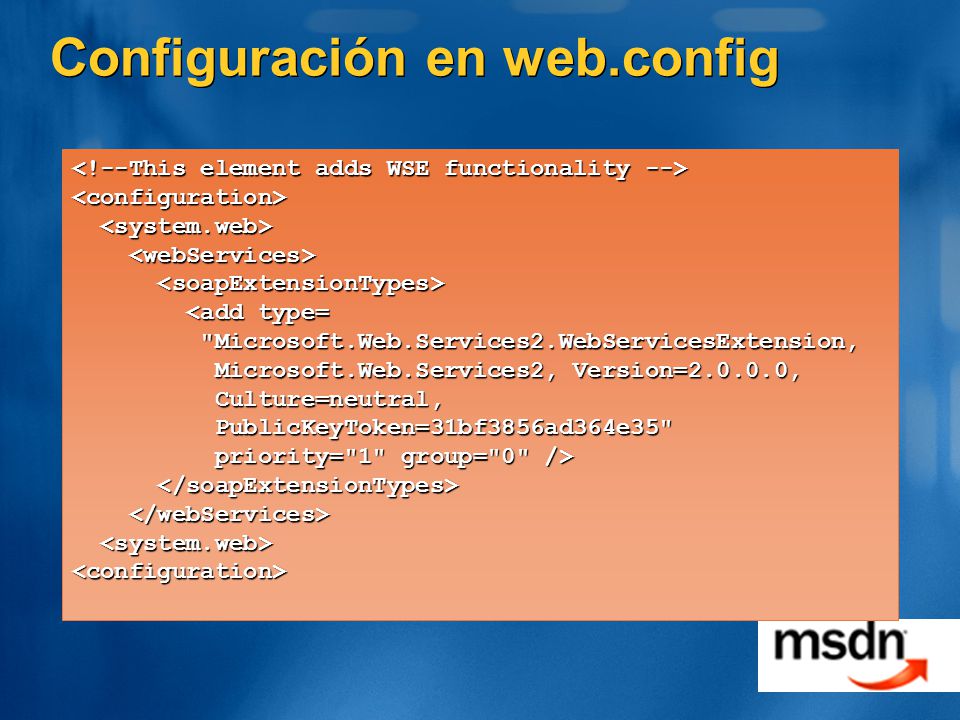 Configuración en web.config

<!--This element adds WSE functionality -->
<configuration>
  <system.web>
    <webServices>
      <soapExtensionTypes>
        <add type=
         "Microsoft.Web.Services2.WebServicesExtension,
          Microsoft.Web.Services2, Version=2.0.0.0,
          Culture=neutral,
          PublicKeyToken=31bf3856ad364e35"
          priority="1" group="0" />
      </soapExtensionTypes>
    </webServices>
  <system.web>
<configuration>

msdn